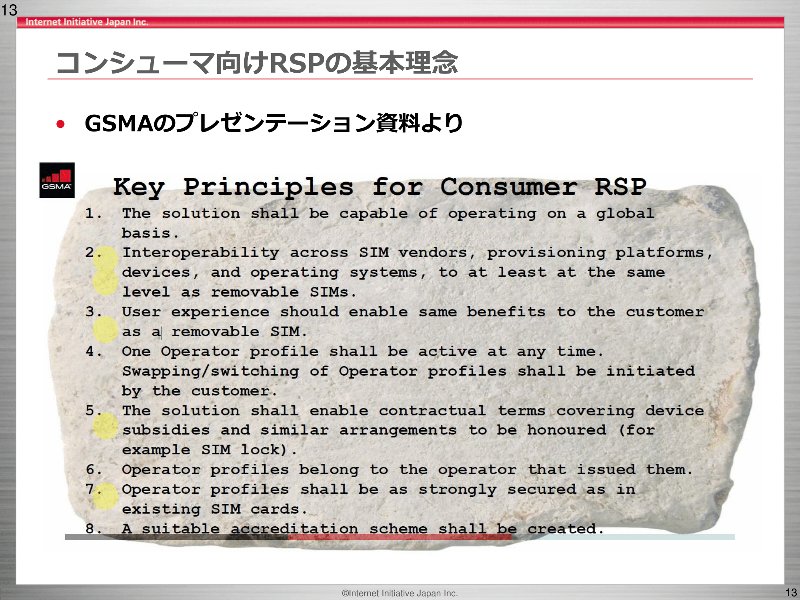 13

Internet Initiative Japan Inc.

コンシューマ向けRSPの基本理念

• GSMAのプレゼンテーション資料より

GSMA

Key Principles for Consumer RSP

1. The solution shall be capable of operating on a global basis.
2. Interoperability across SIM vendors, provisioning platforms, devices, and operating systems, to at least at the same level as removable SIMs.
3. User experience should enable same benefits to the customer as a removable SIM.
4. One Operator profile shall be active at any time. Swapping/switching of Operator profiles shall be initiated by the customer.
5. The solution shall enable contractual terms covering device subsidies and similar arrangements to be honoured (for example SIM lock).
6. Operator profiles belong to the operator that issued them.
7. Operator profiles shall be as strongly secured as in existing SIM cards.
8. A suitable accreditation scheme shall be created.

©Internet Initiative Japan Inc.

13